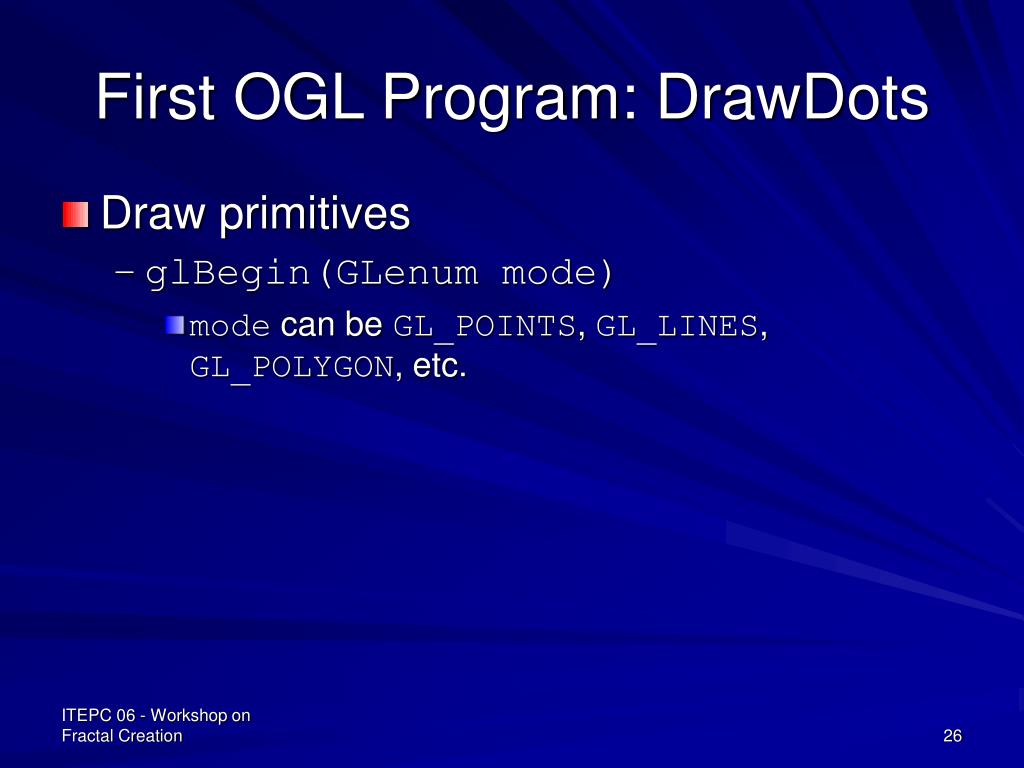 First OGL Program: DrawDots

Draw primitives

– glBegin(GLenum mode)

mode can be GL_POINTS, GL_LINES, GL_POLYGON, etc.

ITEPC 06 - Workshop on Fractal Creation

26